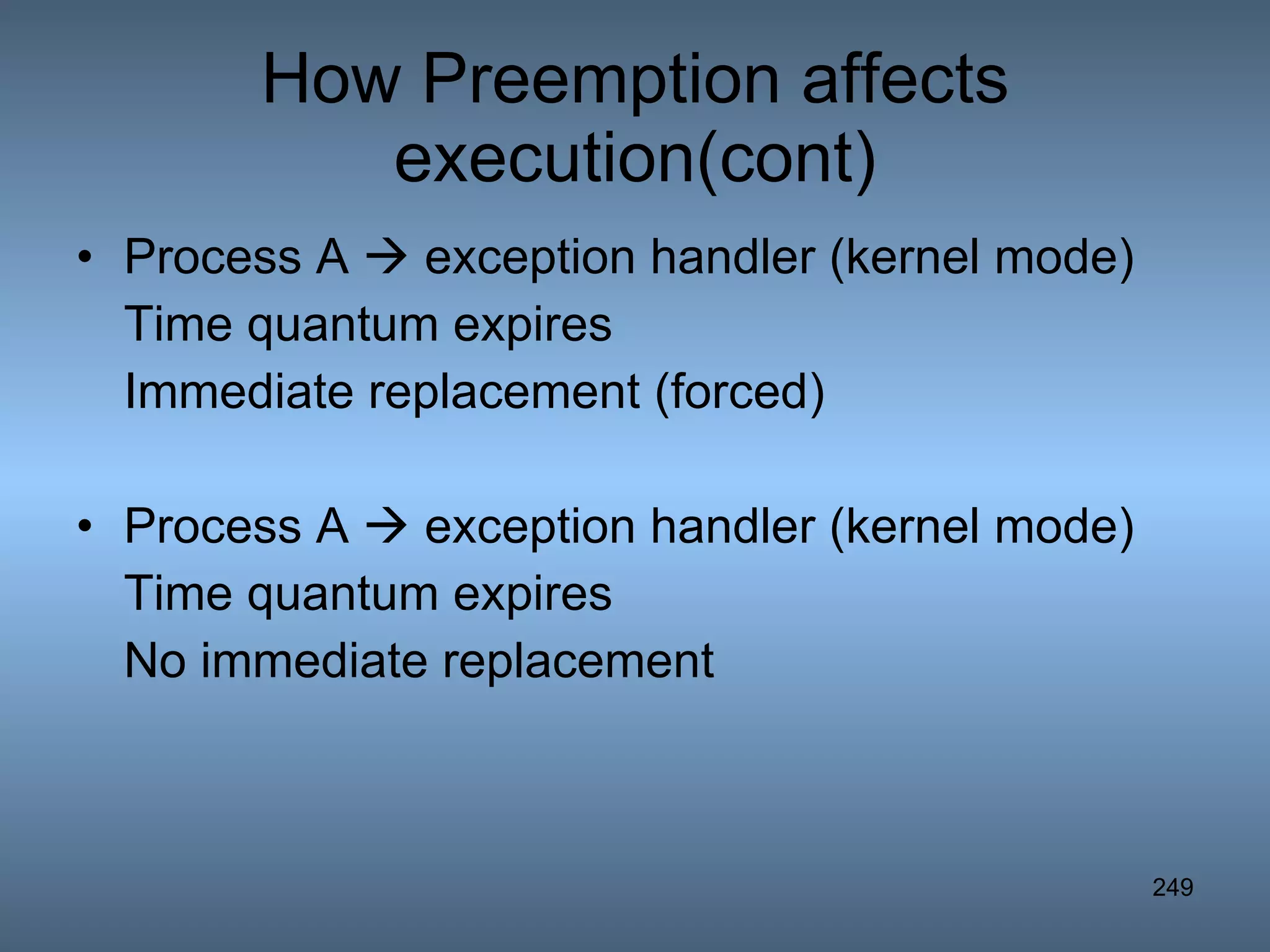 How Preemption affects execution(cont)

• Process A → exception handler (kernel mode)
Time quantum expires
Immediate replacement (forced)

• Process A → exception handler (kernel mode)
Time quantum expires
No immediate replacement

249